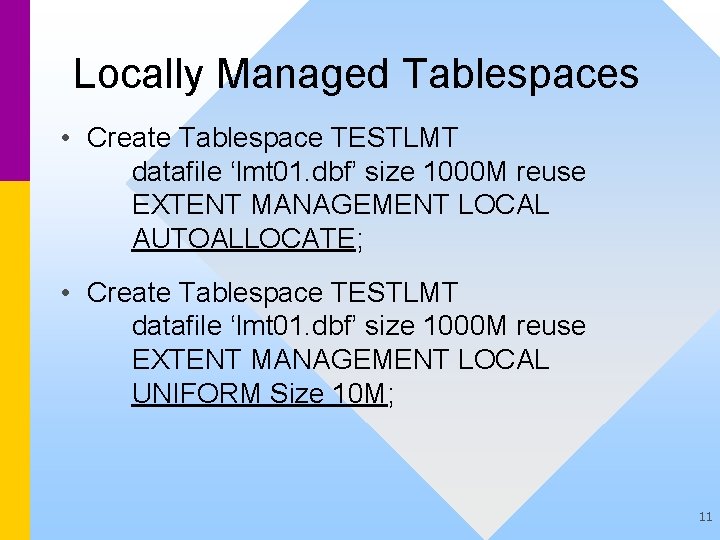 Locally Managed Tablespaces

• Create Tablespace TESTLMT
datafile ‘lmt01.dbf’ size 1000M reuse
EXTENT MANAGEMENT LOCAL
AUTOALLOCATE;

• Create Tablespace TESTLMT
datafile ‘lmt01.dbf’ size 1000M reuse
EXTENT MANAGEMENT LOCAL
UNIFORM Size 10M;

11